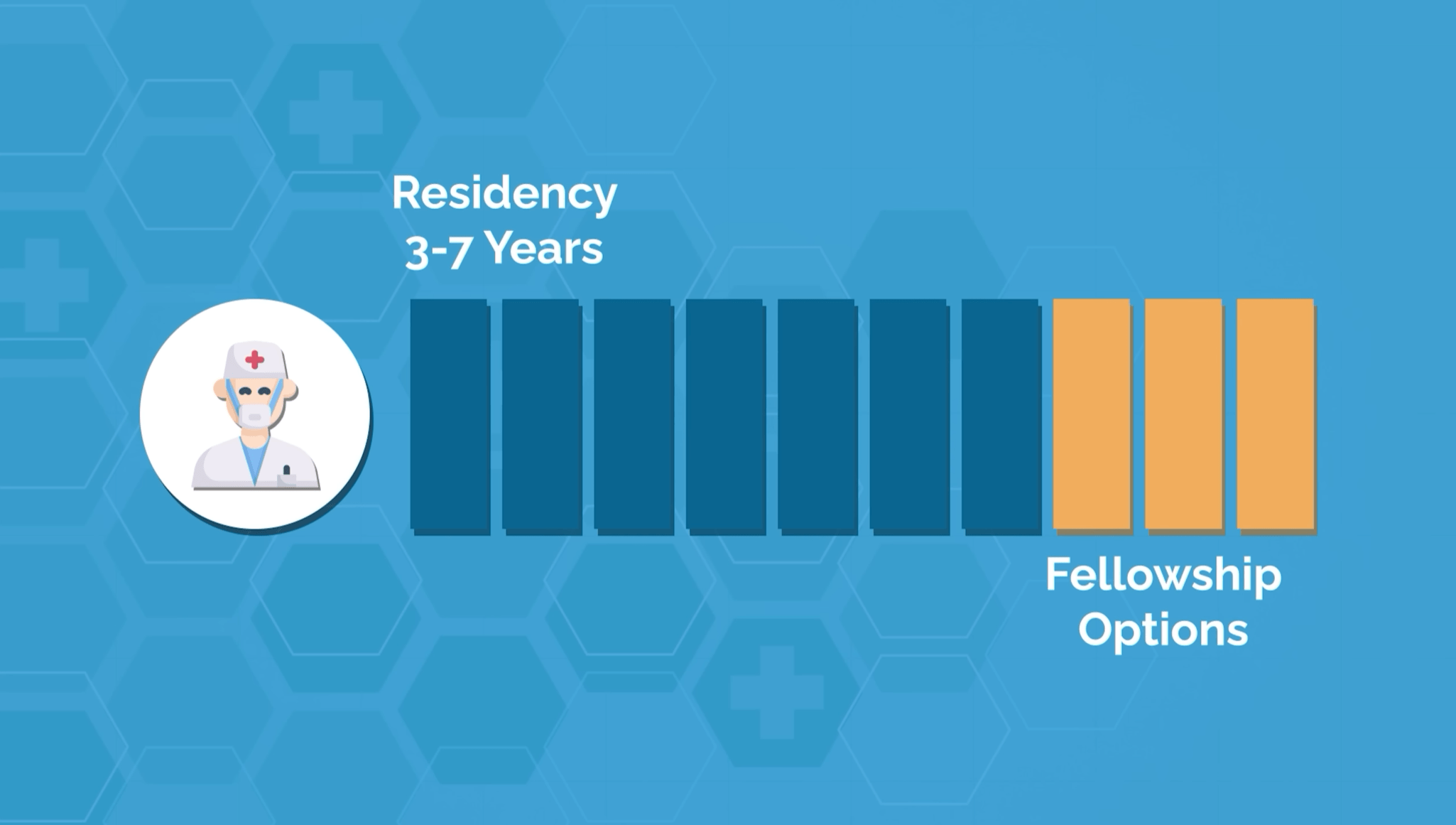 Residency
3-7 Years

Fellowship
Options